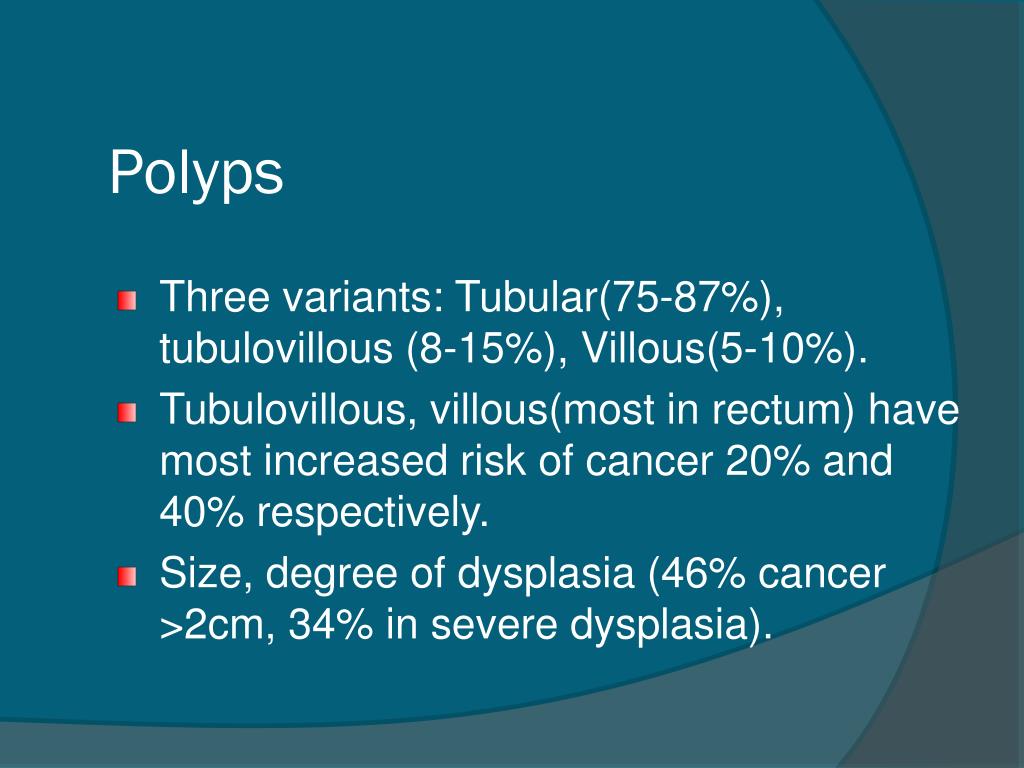 Polyps

Three variants: Tubular(75-87%), tubulovillous (8-15%), Villous(5-10%).

Tubulovillous, villous(most in rectum) have most increased risk of cancer 20% and 40% respectively.

Size, degree of dysplasia (46% cancer >2cm, 34% in severe dysplasia).